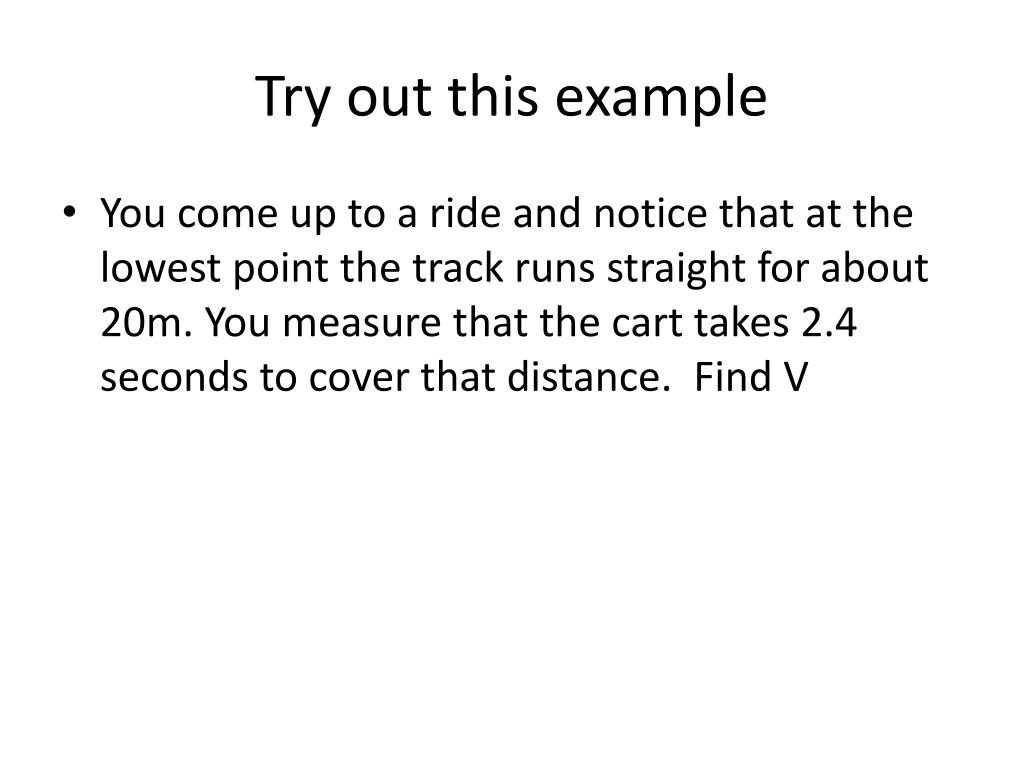 Try out this example

• You come up to a ride and notice that at the lowest point the track runs straight for about 20m. You measure that the cart takes 2.4 seconds to cover that distance.  Find V